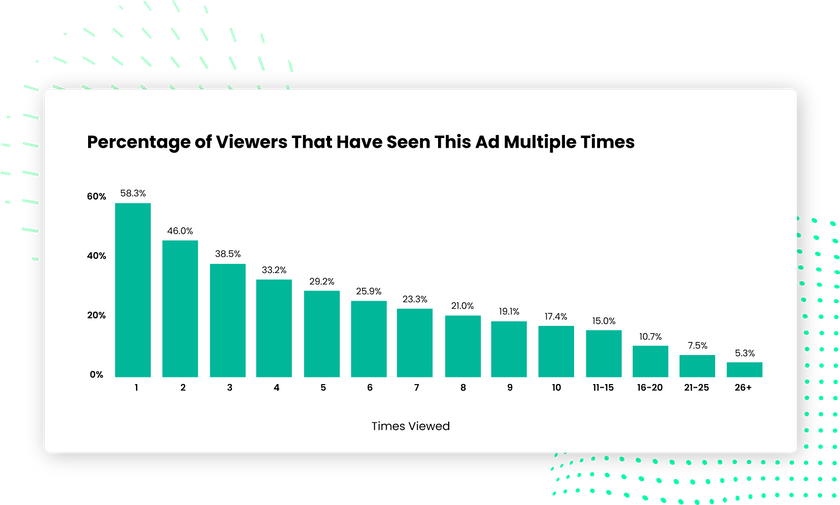 Percentage of Viewers That Have Seen This Ad Multiple Times

60%
40%
20%
0%

58.3%
46.0%
38.5%
33.2%
29.2%
25.9%
23.3%
21.0%
19.1%
17.4%
15.0%
10.7%
7.5%
5.3%

1
2
3
4
5
6
7
8
9
10
11-15
16-20
21-25
26+

Times Viewed